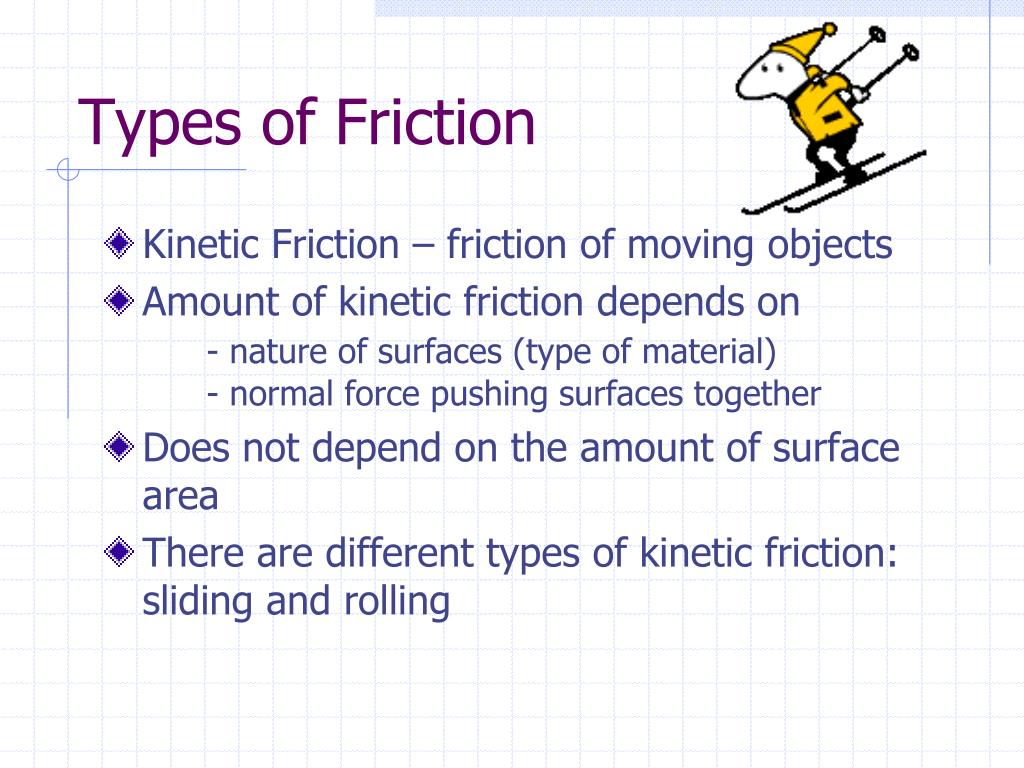 Types of Friction

Kinetic Friction – friction of moving objects

Amount of kinetic friction depends on
- nature of surfaces (type of material)
- normal force pushing surfaces together

Does not depend on the amount of surface area

There are different types of kinetic friction: sliding and rolling